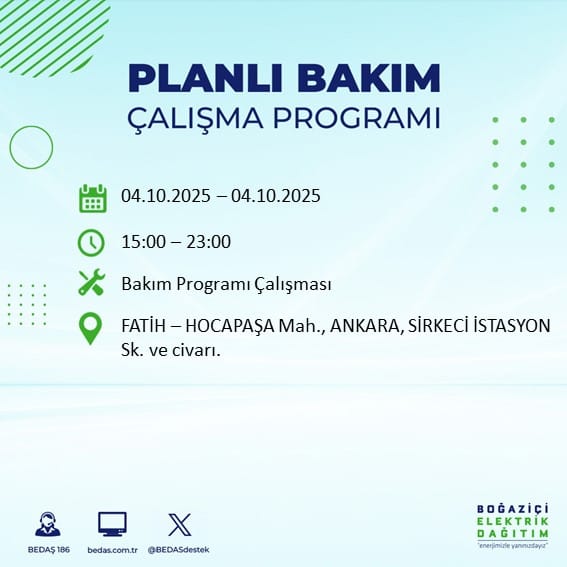 PLANLI BAKIM
ÇALIŞMA PROGRAMI

04.10.2025 – 04.10.2025

15:00 – 23:00

Bakım Programı Çalışması

FATİH – HOCAPAŞA Mah., ANKARA, SİRKECİ İSTASYON Sk. ve civarı.

BEDAŞ 186
bedas.com.tr
@BEDASdestek

BOĞAZİÇİ
ELEKTRİK
DAĞITIM
"enerjimizle yanınızdayız"